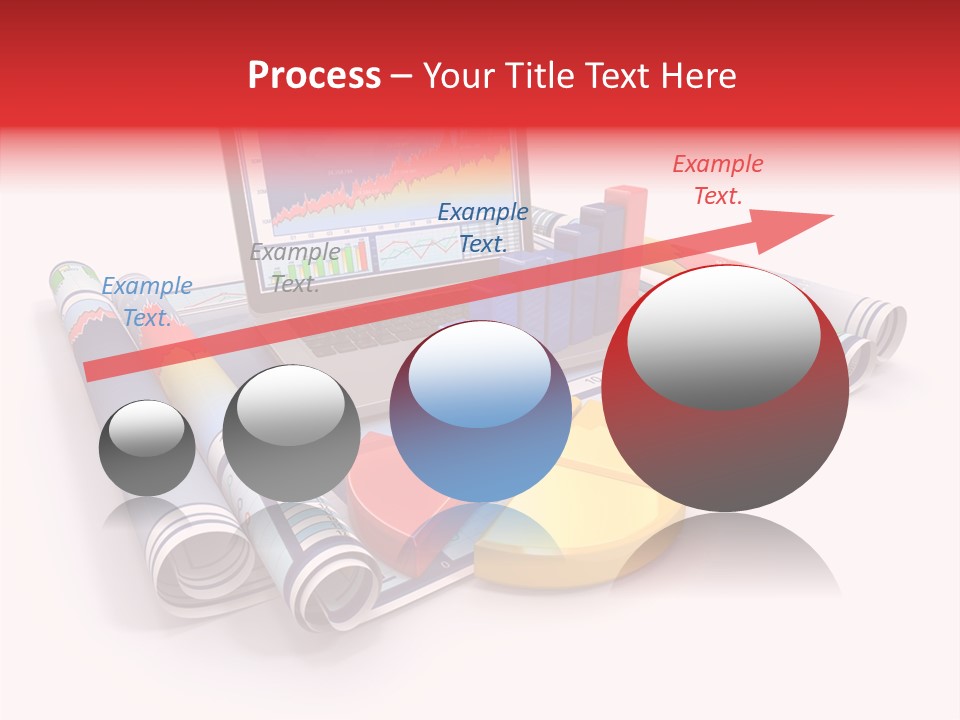 Process – Your Title Text Here

Example Text.

Example Text.

Example Text.

Example Text.